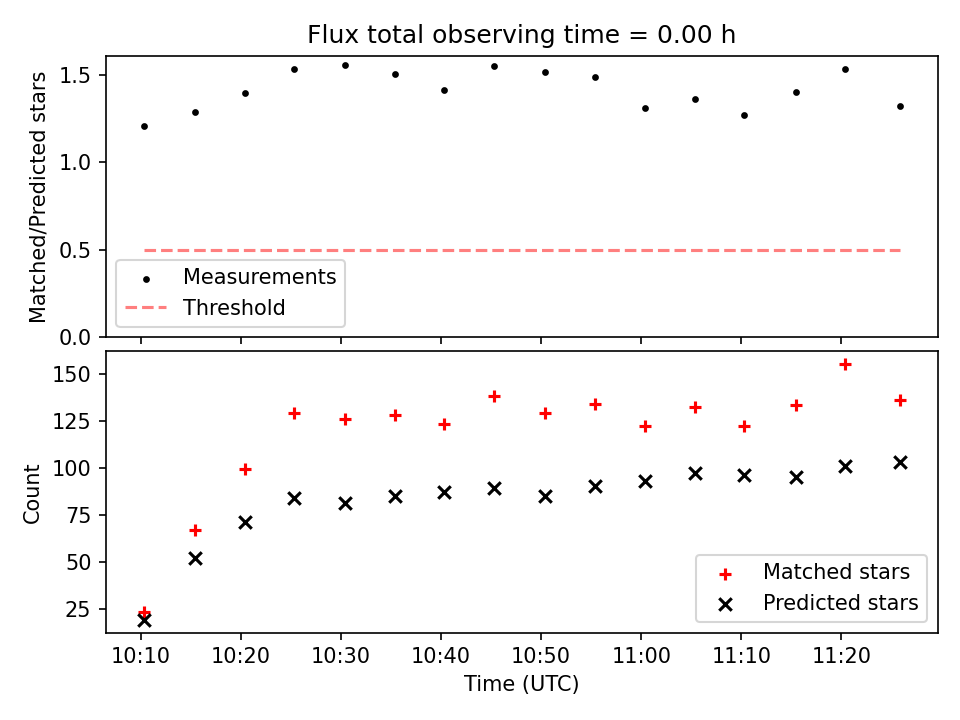 Flux total observing time = 0.00 h

Matched/Predicted stars

1.5
1.0
0.5
0.0

Measurements
Threshold

Count

150
125
100
75
50
25

Matched stars
Predicted stars

10:10 10:20 10:30 10:40 10:50 11:00 11:10 11:20

Time (UTC)